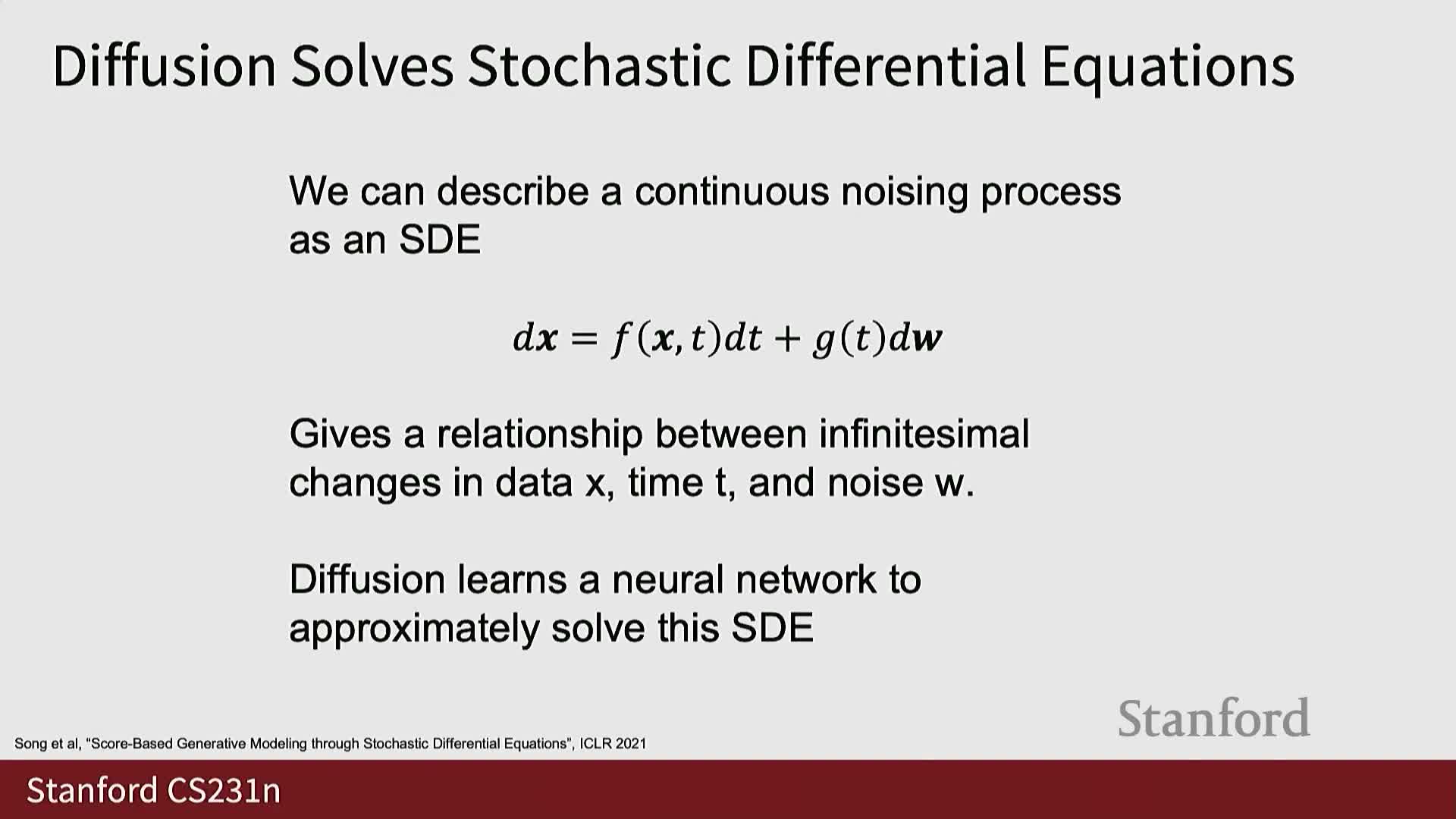 Diffusion Solves Stochastic Differential Equations

We can describe a continuous noising process as an SDE

$d\boldsymbol{x} = f(\boldsymbol{x}, t)dt + g(t)d\boldsymbol{w}$

Gives a relationship between infinitesimal changes in data x, time t, and noise w.

Diffusion learns a neural network to approximately solve this SDE

Song et al, "Score-Based Generative Modeling through Stochastic Differential Equations", ICLR 2021

Stanford

Stanford CS231n